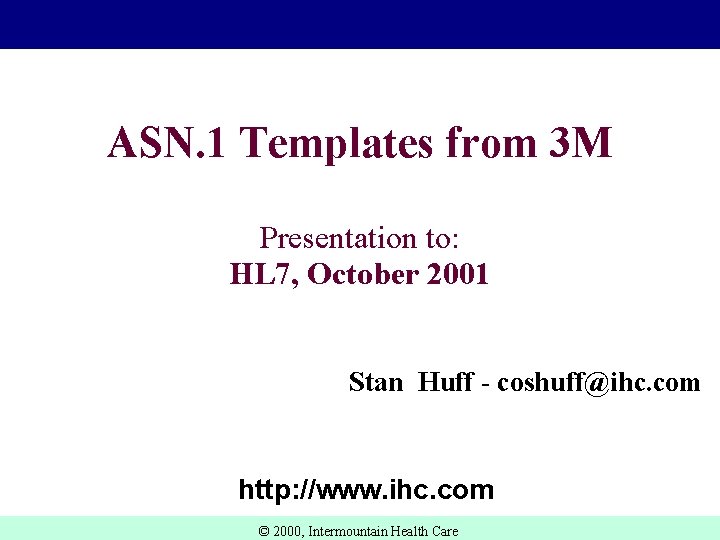 ASN.1 Templates from 3M

Presentation to:
HL7, October 2001

Stan Huff - coshuff@ihc.com

http://www.ihc.com

© 2000, Intermountain Health Care